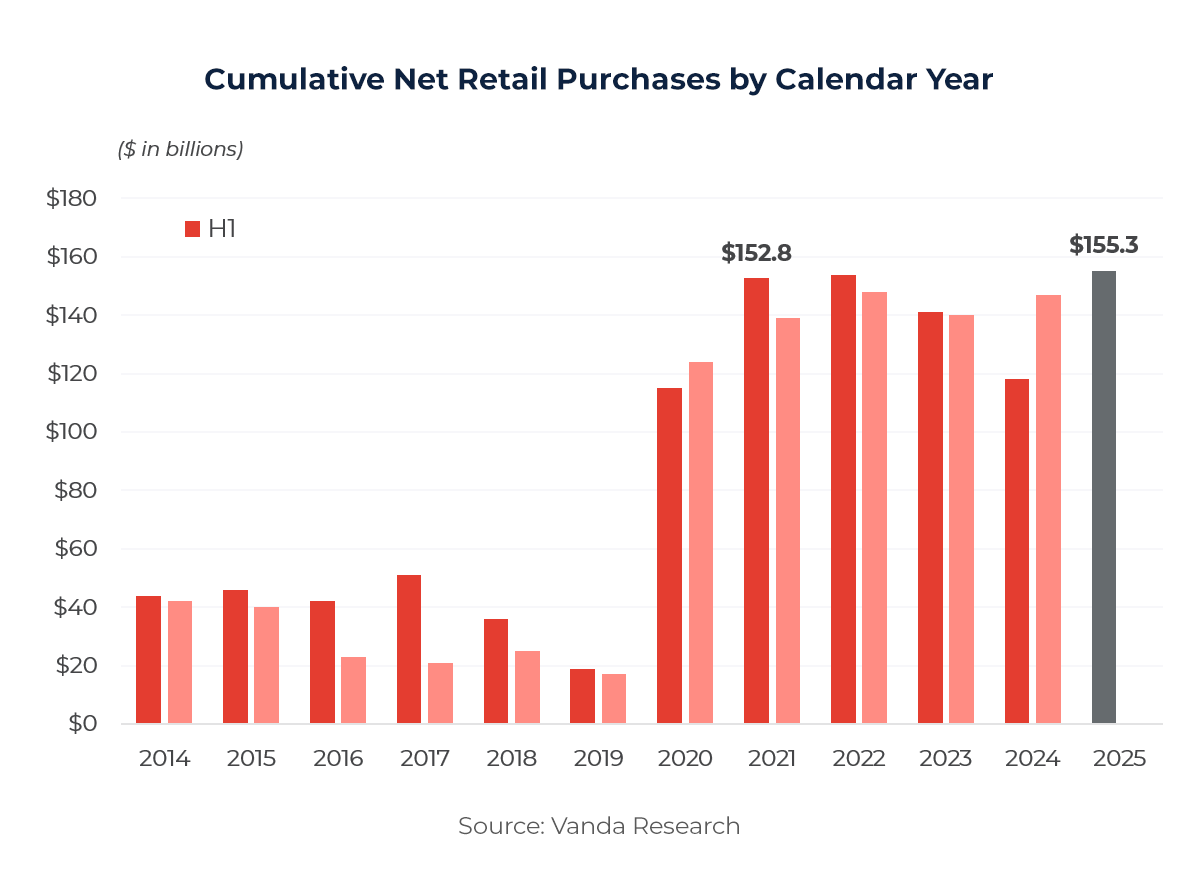 Cumulative Net Retail Purchases by Calendar Year

($ in billions)

H1

$180
$160
$140
$120
$100
$80
$60
$40
$20
$0

$152.8
$155.3

2014 2015 2016 2017 2018 2019 2020 2021 2022 2023 2024 2025

Source: Vanda Research